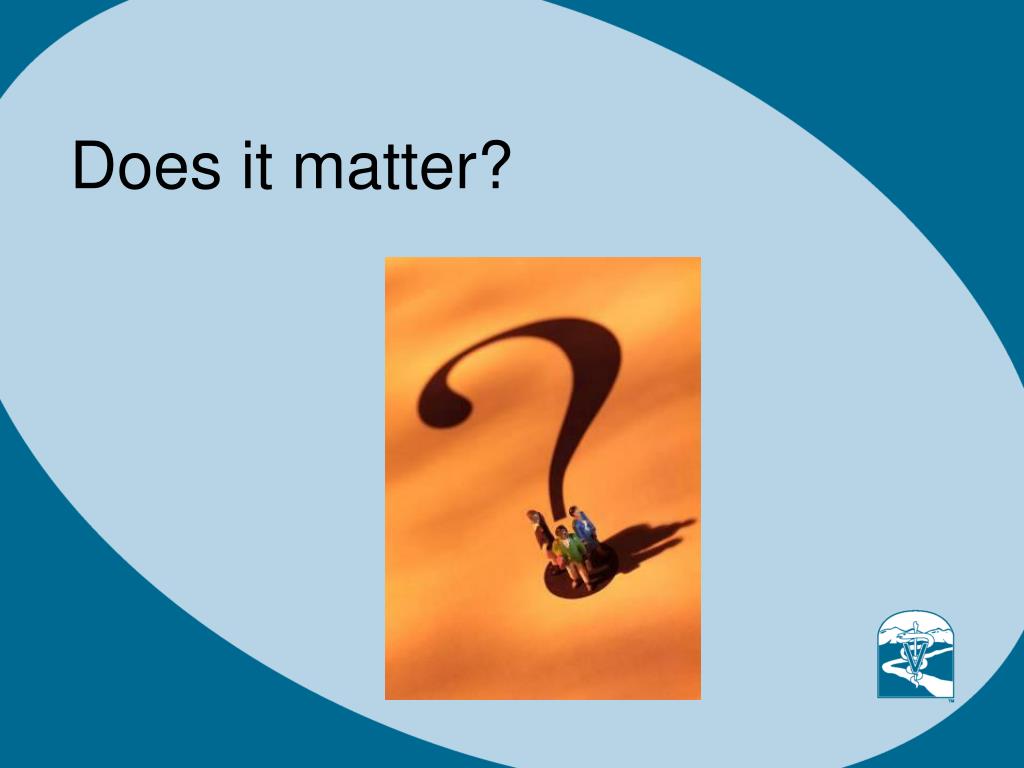 Does it matter?

™